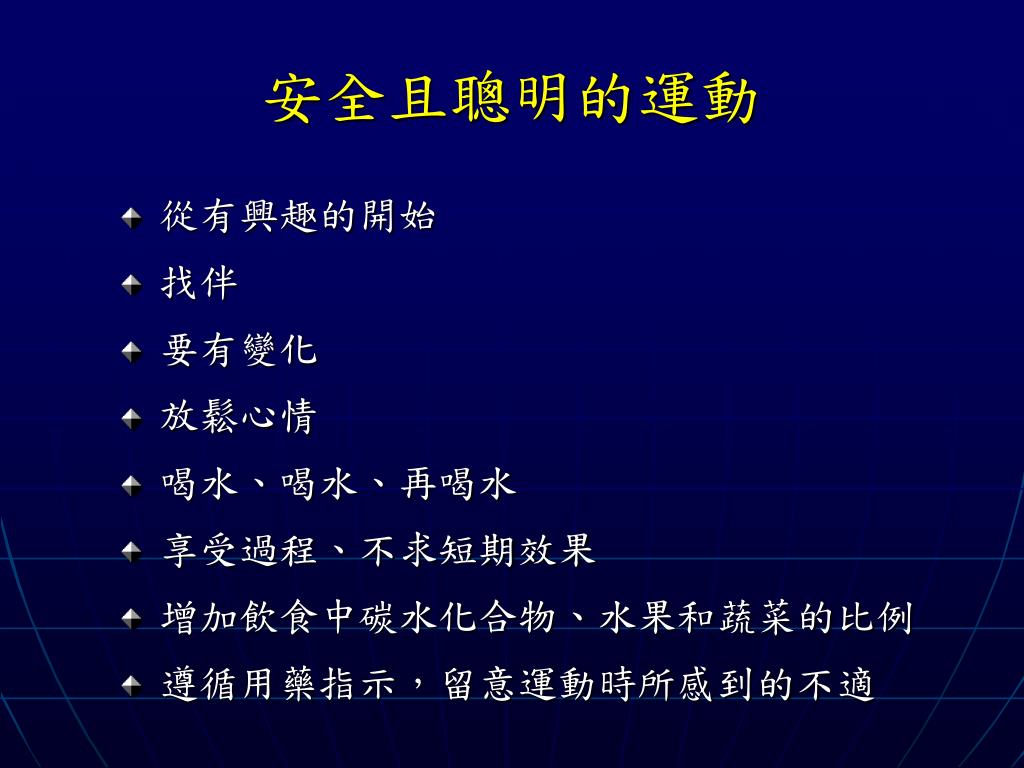 安全且聰明的運動

從有興趣的開始

找伴

要有變化

放鬆心情

喝水、喝水、再喝水

享受過程、不求短期效果

增加飲食中碳水化合物、水果和蔬菜的比例

遵循用藥指示，留意運動時所感到的不適